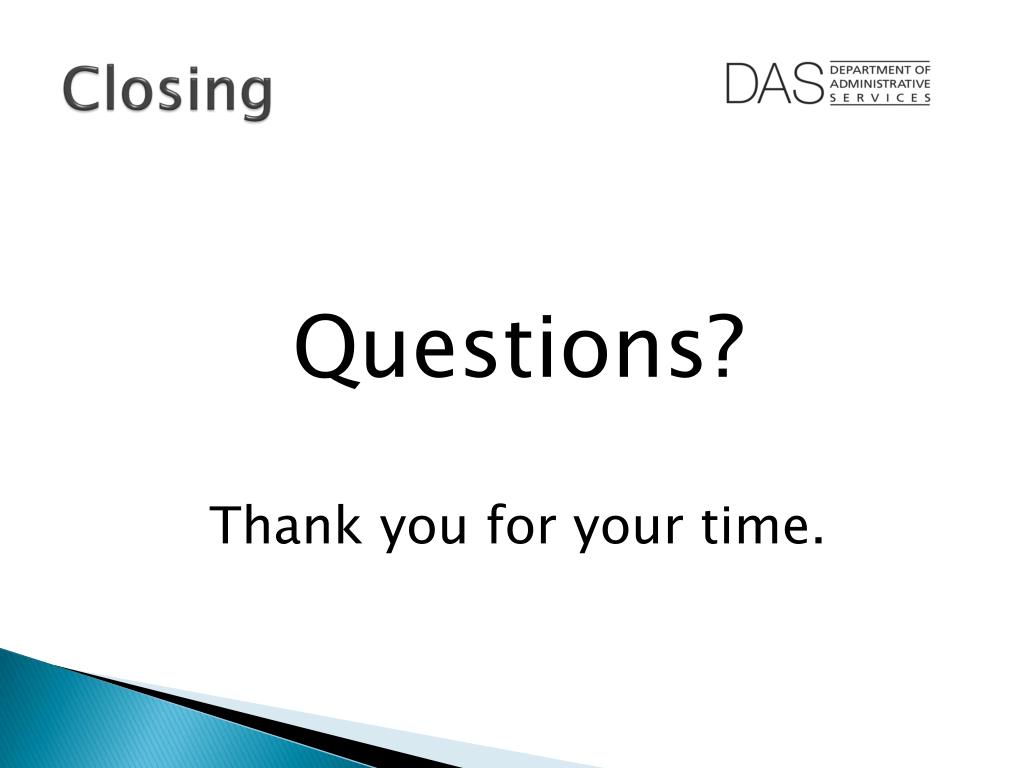 Closing

DAS DEPARTMENT OF ADMINISTRATIVE SERVICES

Questions?

Thank you for your time.